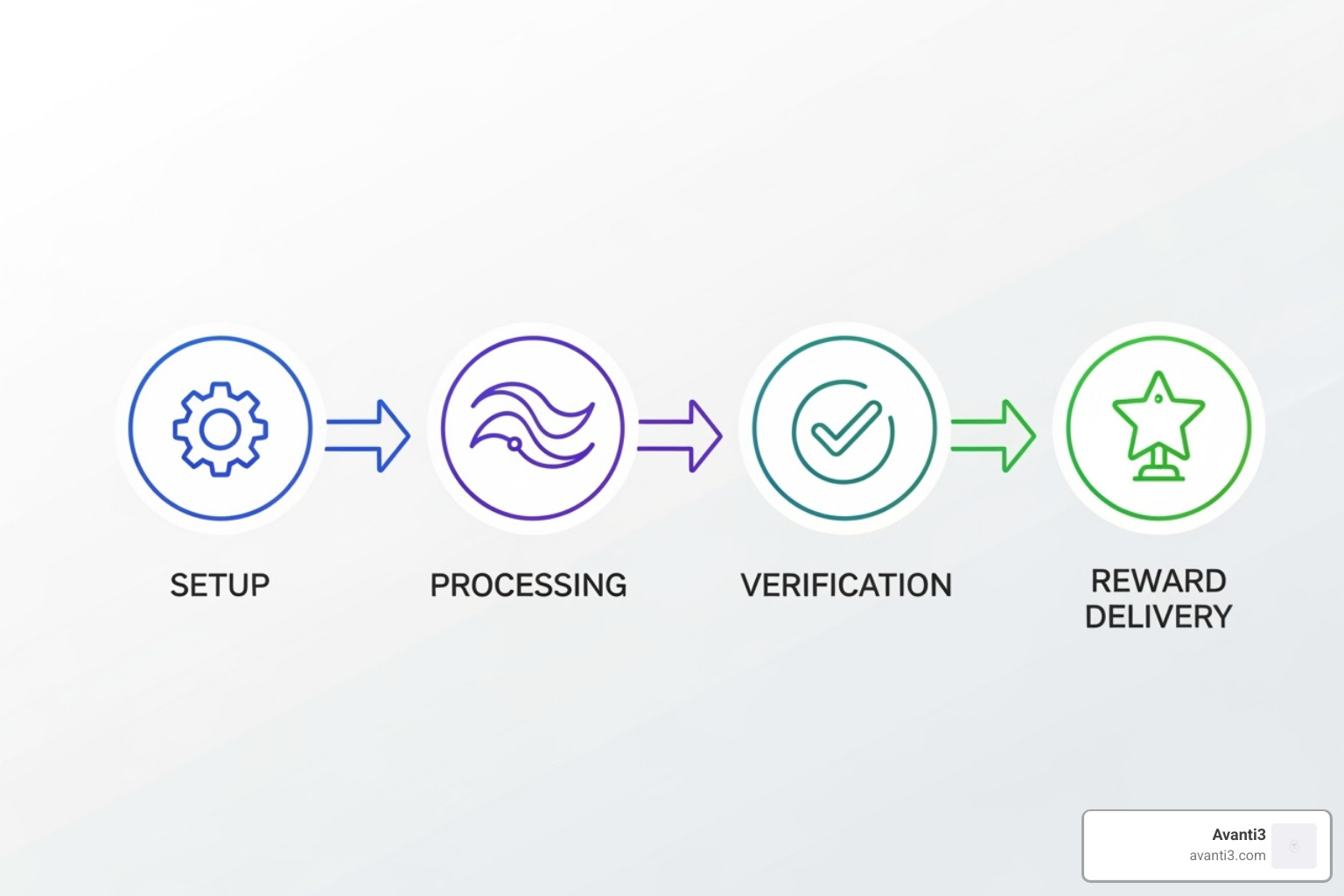 SETUP

PROCESSING

VERIFICATION

REWARD DELIVERY

Avanti3
avanti3.com